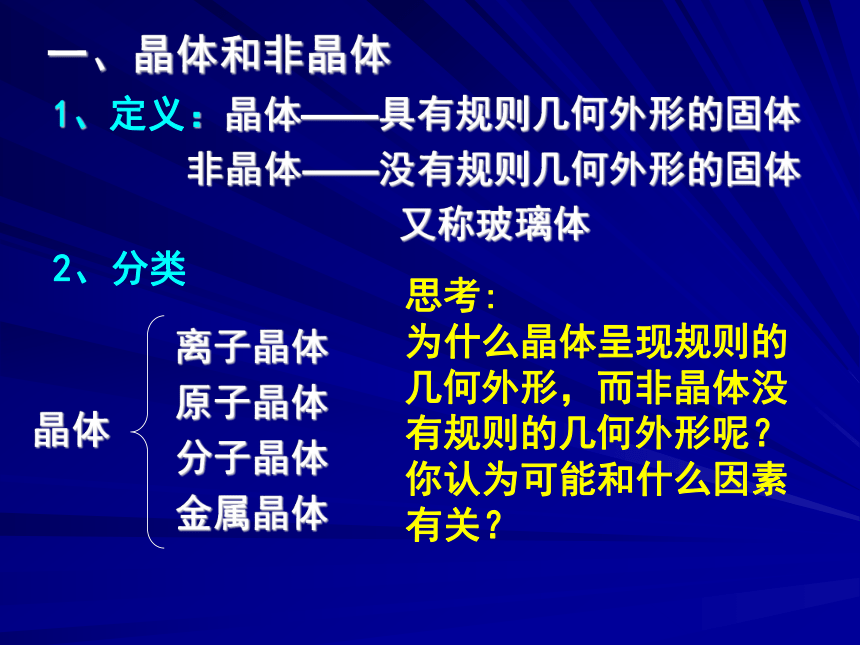 一、晶体和非晶体

1、定义：晶体——具有规则几何外形的固体

非晶体——没有规则几何外形的固体

又称玻璃体

2、分类

晶体

离子晶体

原子晶体

分子晶体

金属晶体

思考:

为什么晶体呈现规则的几何外形，而非晶体没有规则的几何外形呢？你认为可能和什么因素有关？